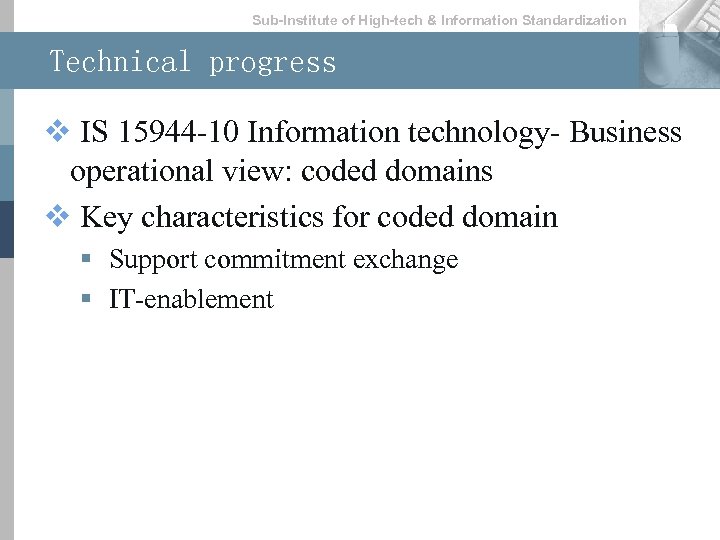 Sub-Institute of High-tech & Information Standardization

Technical progress

❖ IS 15944-10 Information technology- Business operational view: coded domains

❖ Key characteristics for coded domain

▪ Support commitment exchange

▪ IT-enablement